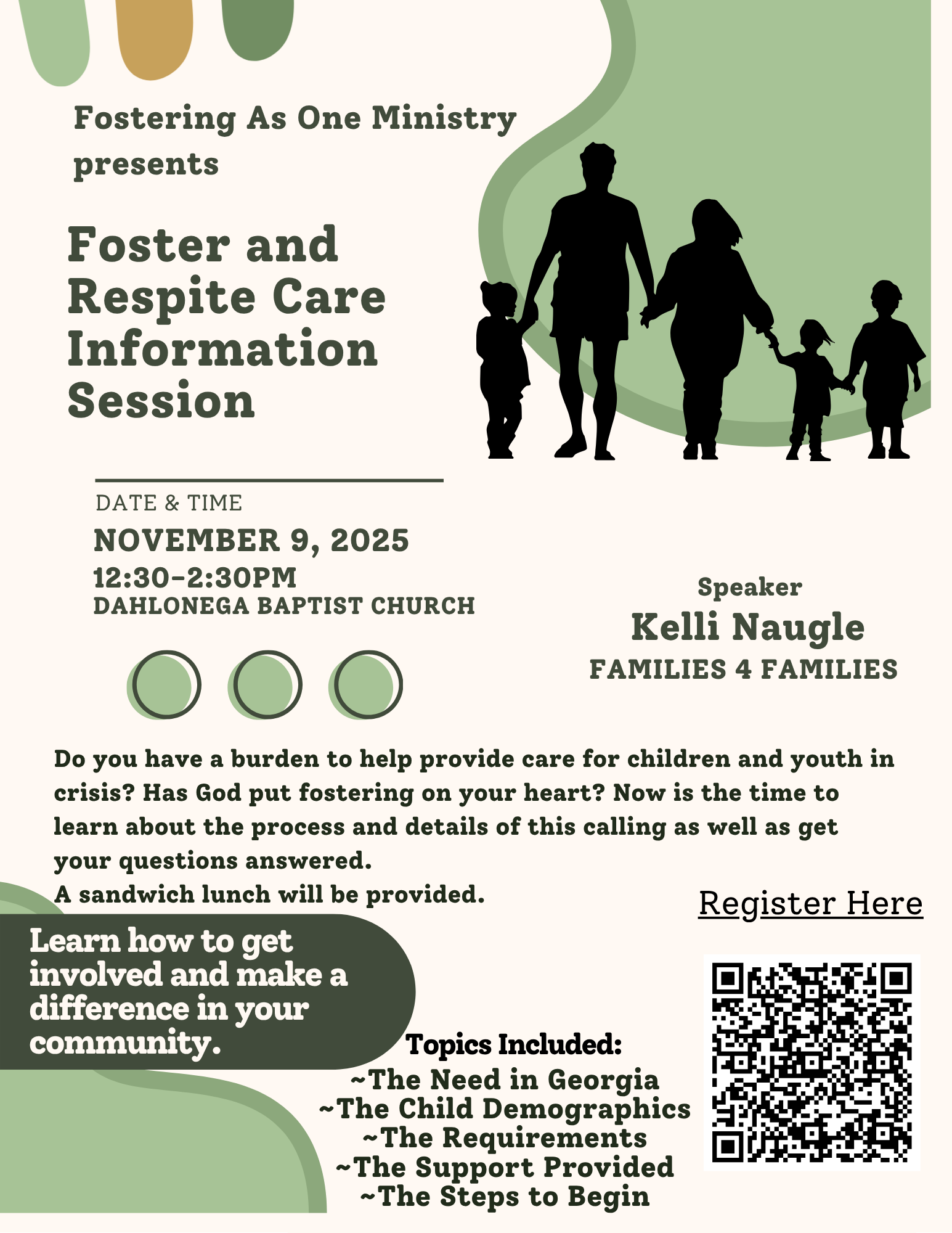 Fostering As One Ministry presents

Foster and Respite Care Information Session

DATE & TIME

NOVEMBER 9, 2025

12:30-2:30PM

DAHLONEGA BAPTIST CHURCH

Speaker

Kelli Naugle

FAMILIES 4 FAMILIES

Do you have a burden to help provide care for children and youth in crisis? Has God put fostering on your heart? Now is the time to learn about the process and details of this calling as well as get your questions answered.
A sandwich lunch will be provided.

Register Here

Learn how to get involved and make a difference in your community.

Topics Included:
~The Need in Georgia
~The Child Demographics
~The Requirements
~The Support Provided
~The Steps to Begin